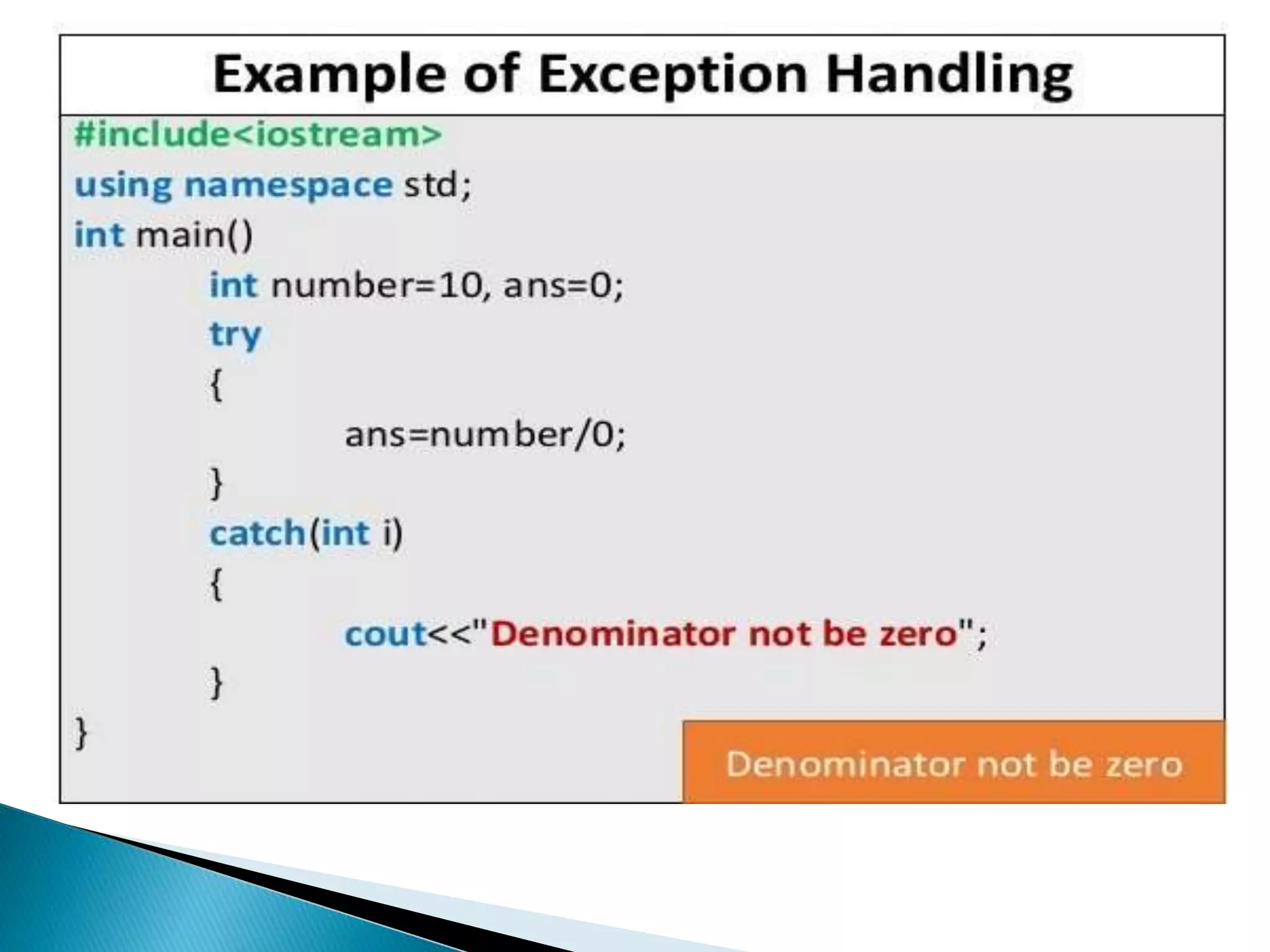 Example of Exception Handling

#include<iostream>
using namespace std;
int main()
int number=10, ans=0;
try
{
ans=number/0;
}
catch(int i)
{
cout<<"Denominator not be zero";
}
}

Denominator not be zero